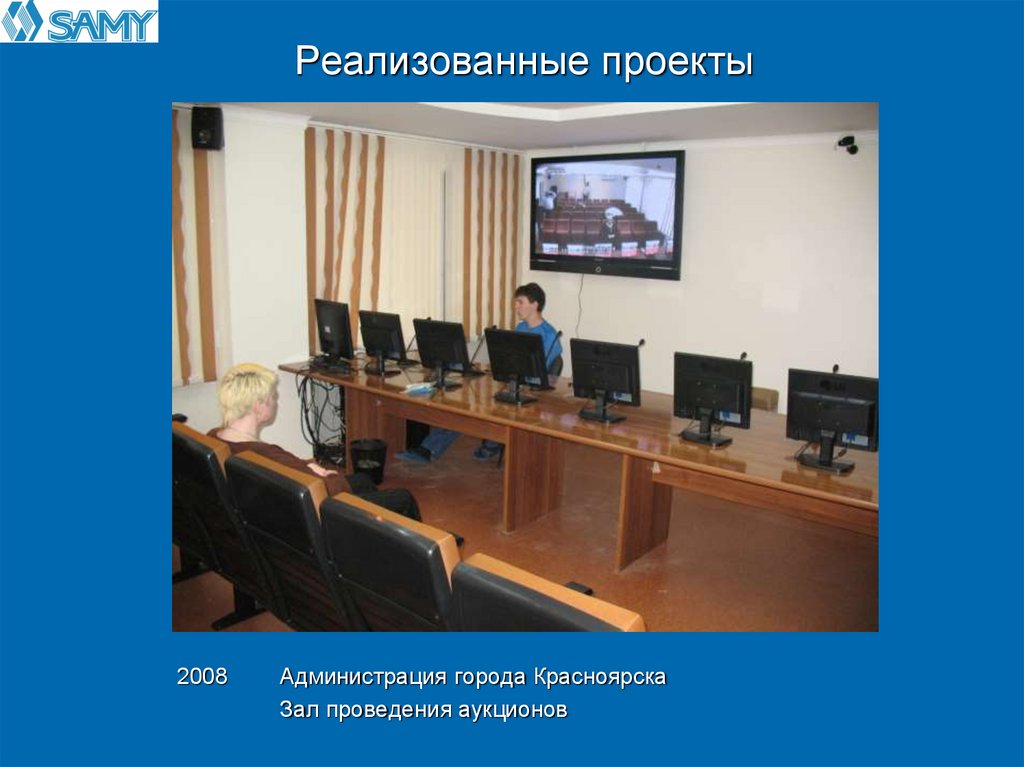 SAMY

Реализованные проекты

2008 Администрация города Красноярска

Зал проведения аукционов